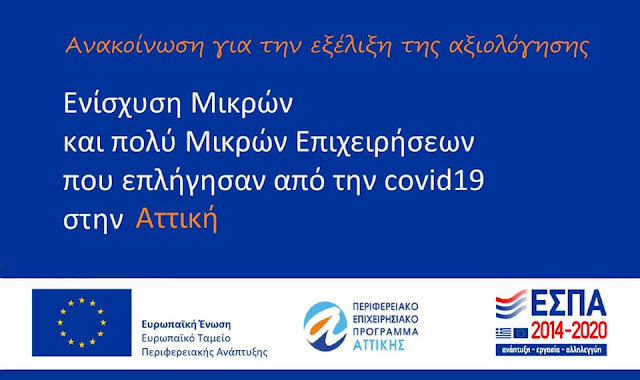 Ανακοίνωση για την εξέλιξη της αξιολόγησης

Ενίσχυση Μικρών
και πολύ Μικρών Επιχειρήσεων
που επλήγησαν από την covid19
στην Αττική

Ευρωπαϊκή Ένωση
Ευρωπαϊκό Ταμείο
Περιφερειακής Ανάπτυξης

ΠΕΡΙΦΕΡΕΙΑΚΟ
ΕΠΙΧΕΙΡΗΣΙΑΚΟ
ΠΡΟΓΡΑΜΜΑ
ΑΤΤΙΚΗΣ

ΕΣΠΑ
2014-2020
ανάπτυξη - εργασία - αλληλεγγύη